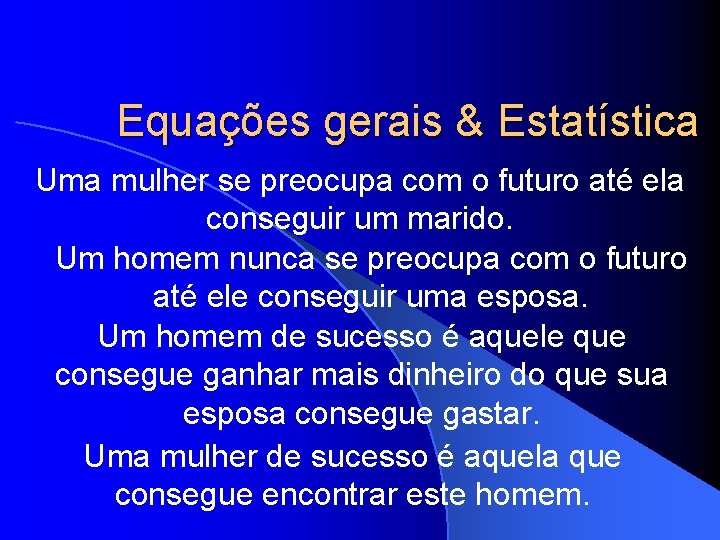 Equações gerais & Estatística

Uma mulher se preocupa com o futuro até ela conseguir um marido.

Um homem nunca se preocupa com o futuro até ele conseguir uma esposa.

Um homem de sucesso é aquele que consegue ganhar mais dinheiro do que sua esposa consegue gastar.

Uma mulher de sucesso é aquela que consegue encontrar este homem.